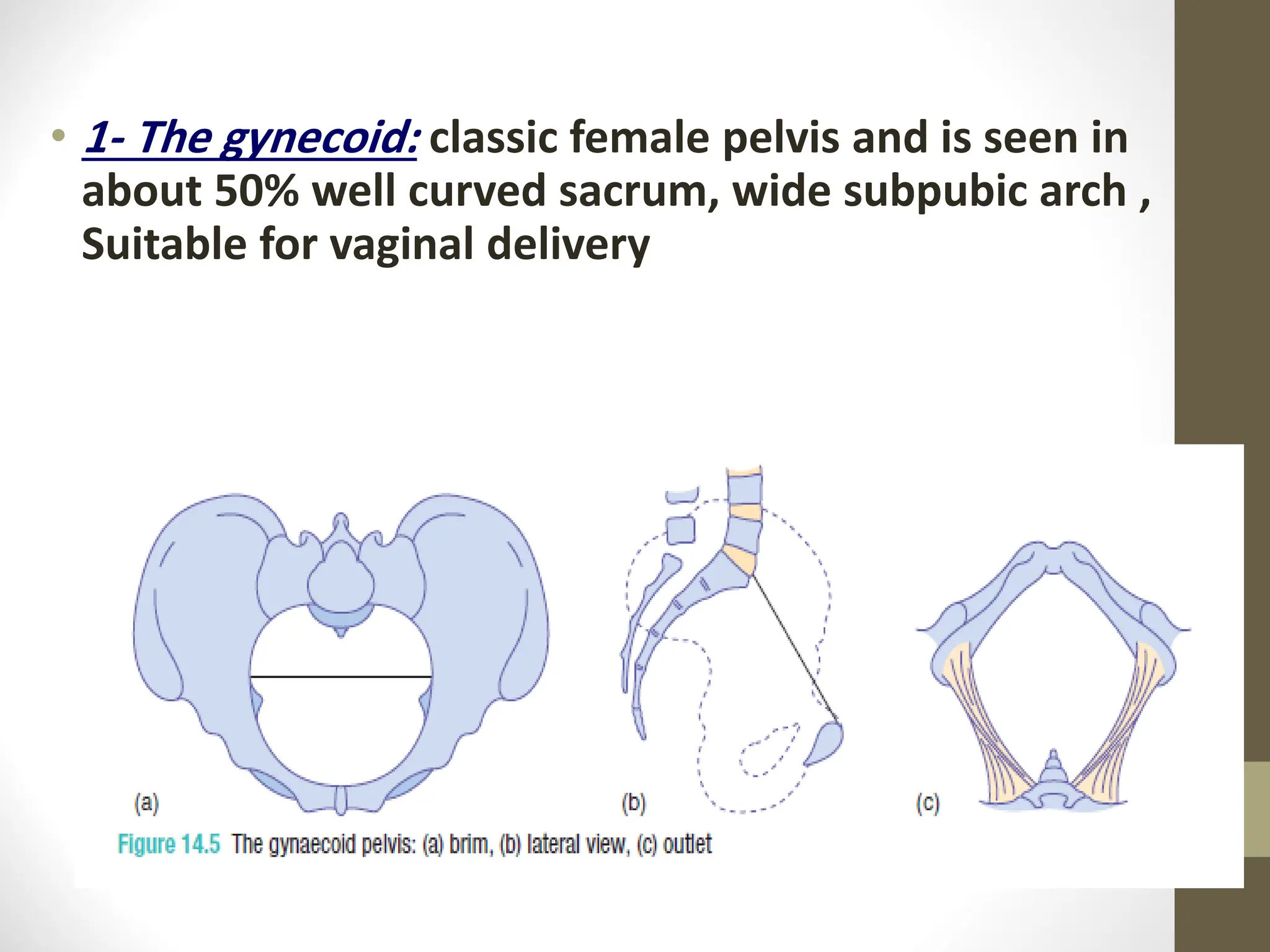 • 1- The gynecoid: classic female pelvis and is seen in about 50% well curved sacrum, wide subpubic arch , Suitable for vaginal delivery

(a)

(b)

(c)

Figure 14.5 The gynaecoid pelvis: (a) brim, (b) lateral view, (c) outlet